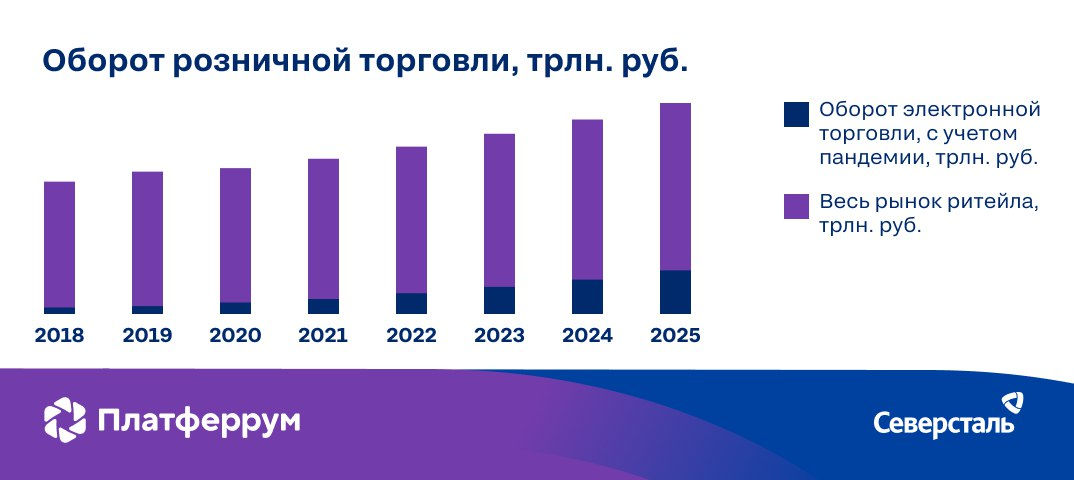 Оборот розничной торговли, трлн. руб.

2018
2019
2020
2021
2022
2023
2024
2025

Оборот электронной торговли, с учетом пандемии, трлн. руб.

Весь рынок ритейла, трлн. руб.

Платферрум

Северсталь